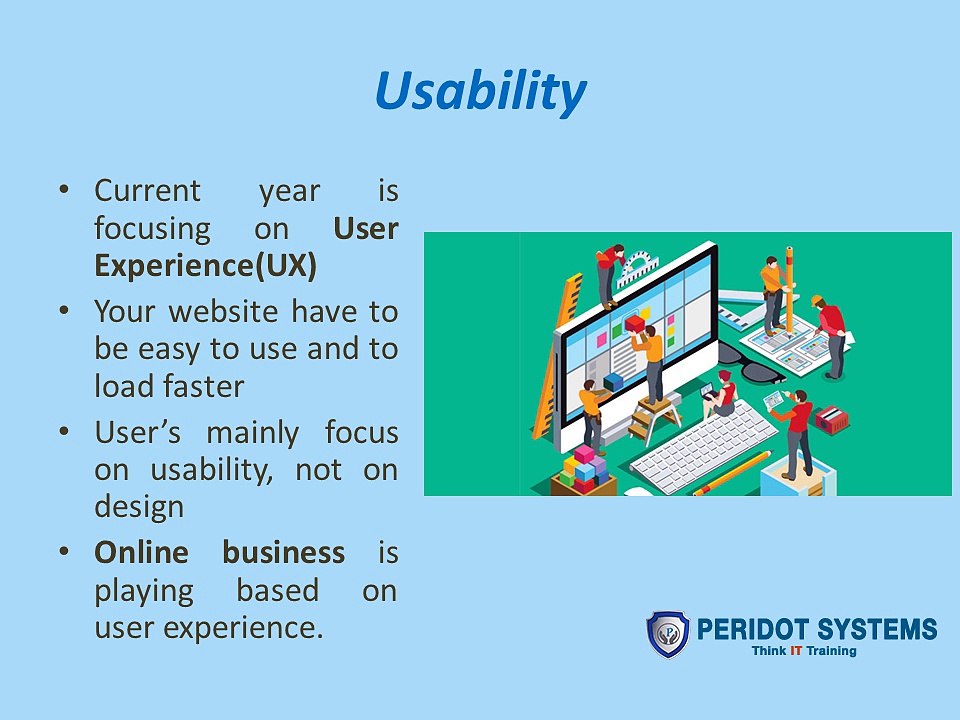 Usability

• Current year is focusing on User Experience(UX)
• Your website have to be easy to use and to load faster
• User's mainly focus on usability, not on design
• Online business is playing based on user experience.

PERIDOT SYSTEMS
Think IT Training